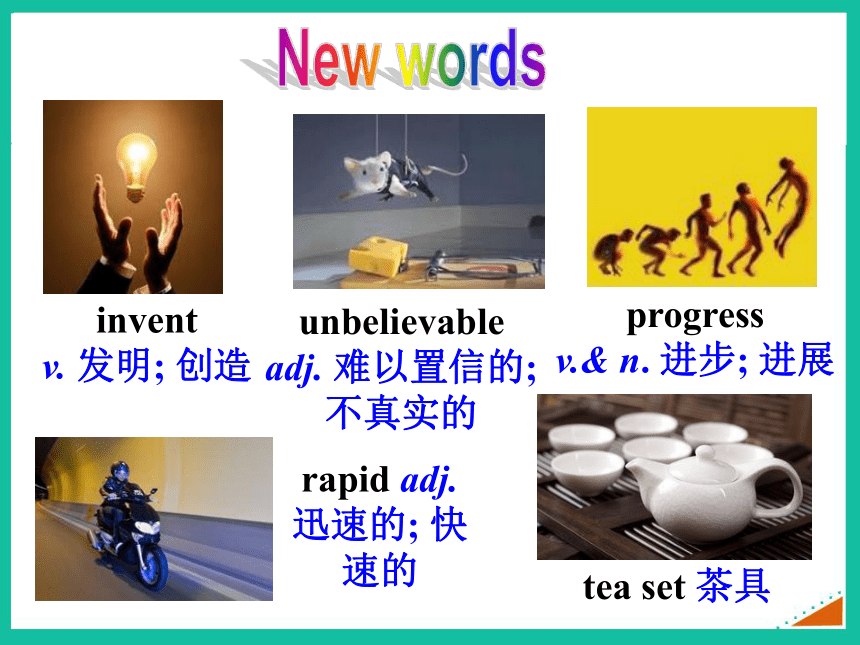 New words

invent
v. 发明; 创造

unbelievable
adj. 难以置信的; 不真实的

progress
v.& n. 进步; 进展

rapid adj.
迅速的; 快速的

tea set 茶具